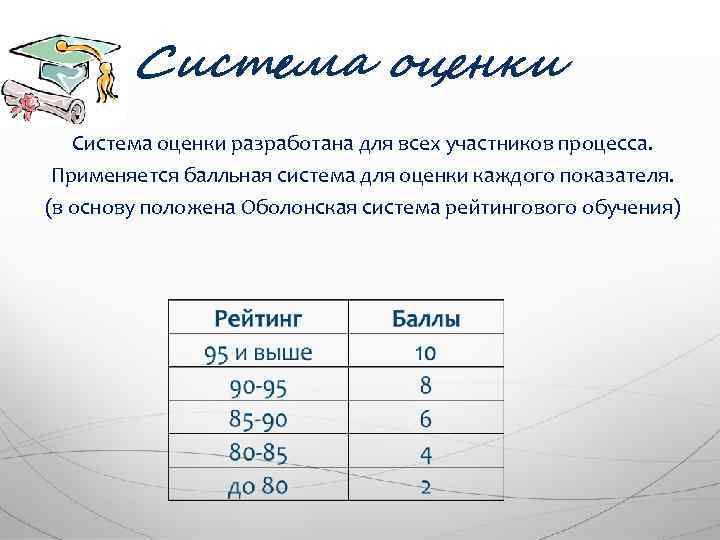 Система оценки

Система оценки разработана для всех участников процесса. Применяется балльная система для оценки каждого показателя. (в основу положена Оболонская система рейтингового обучения)

| Рейтинг | Баллы |
|---|---|
| 95 и выше | 10 |
| 90-95 | 8 |
| 85-90 | 6 |
| 80-85 | 4 |
| до 80 | 2 |